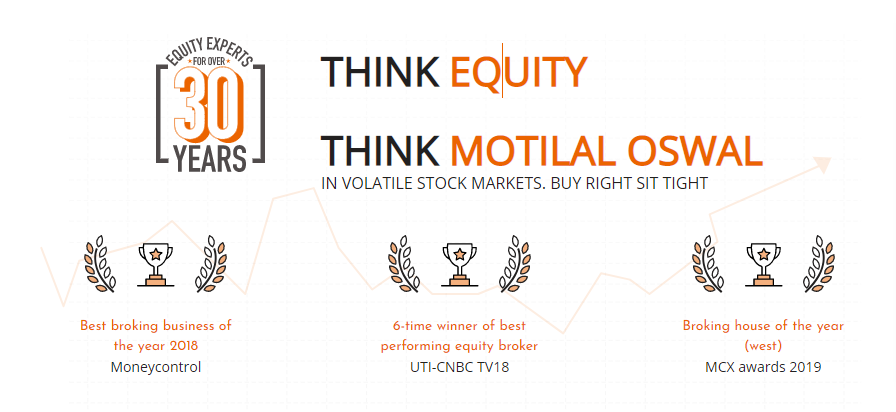 EQUITY EXPERTS FOR OVER 30 YEARS

THINK EQUITY

THINK MOTILAL OSWAL

IN VOLATILE STOCK MARKETS. BUY RIGHT SIT TIGHT

Best broking business of the year 2018
Moneycontrol

6-time winner of best performing equity broker
UTI-CNBC TV18

Broking house of the year (west)
MCX awards 2019